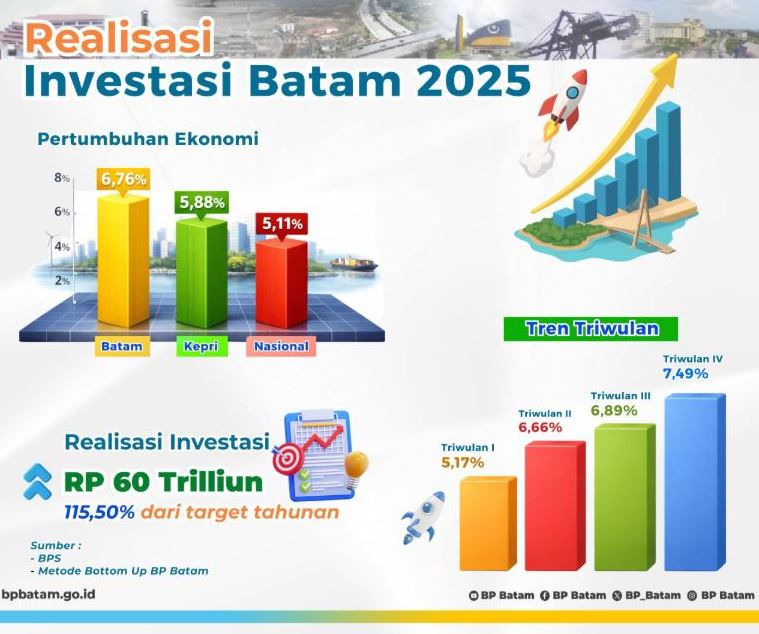 Realisasi
Investasi Batam 2025

Pertumbuhan Ekonomi

8%
6%
4%
2%

6,76%
5,88%
5,11%

Batam
Kepri
Nasional

Tren Triwulan

Triwulan I
5,17%
Triwulan II
6,66%
Triwulan III
6,89%
Triwulan IV
7,49%

Realisasi Investasi
RP 60 Trilliun
115,50% dari target tahunan

Sumber :
- BPS
- Metode Bottom Up BP Batam

bpbatam.go.id

BP Batam BP Batam BP_Batam BP Batam